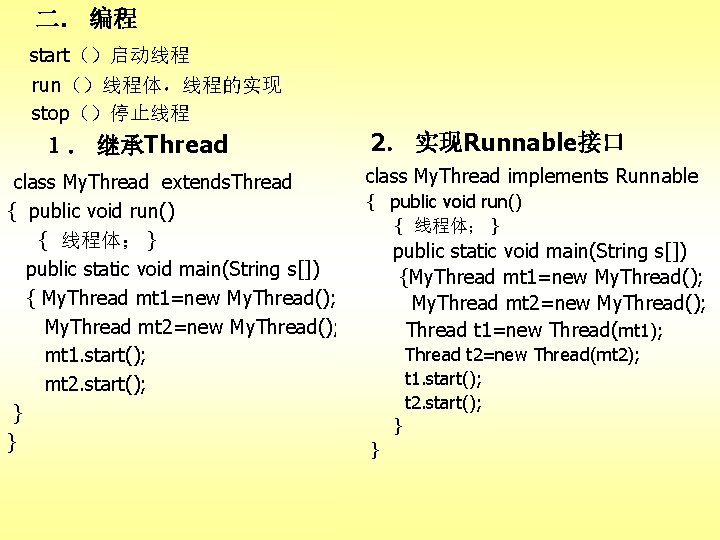 二. 编程

start（）启动线程
run（）线程体，线程的实现
stop（）停止线程

1． 继承Thread

class MyThread extendsThread
{ public void run()
{ 线程体； }
public static void main(String s[])
{ MyThread mt1=new MyThread();
MyThread mt2=new MyThread();
mt1.start();
mt2.start();
}
}

2. 实现Runnable接口

class MyThread implements Runnable
{ public void run()
{ 线程体； }
public static void main(String s[])
{MyThread mt1=new MyThread();
MyThread mt2=new MyThread();
Thread t1=new Thread(mt1);
Thread t2=new Thread(mt2);
t1.start();
t2.start();
}
}